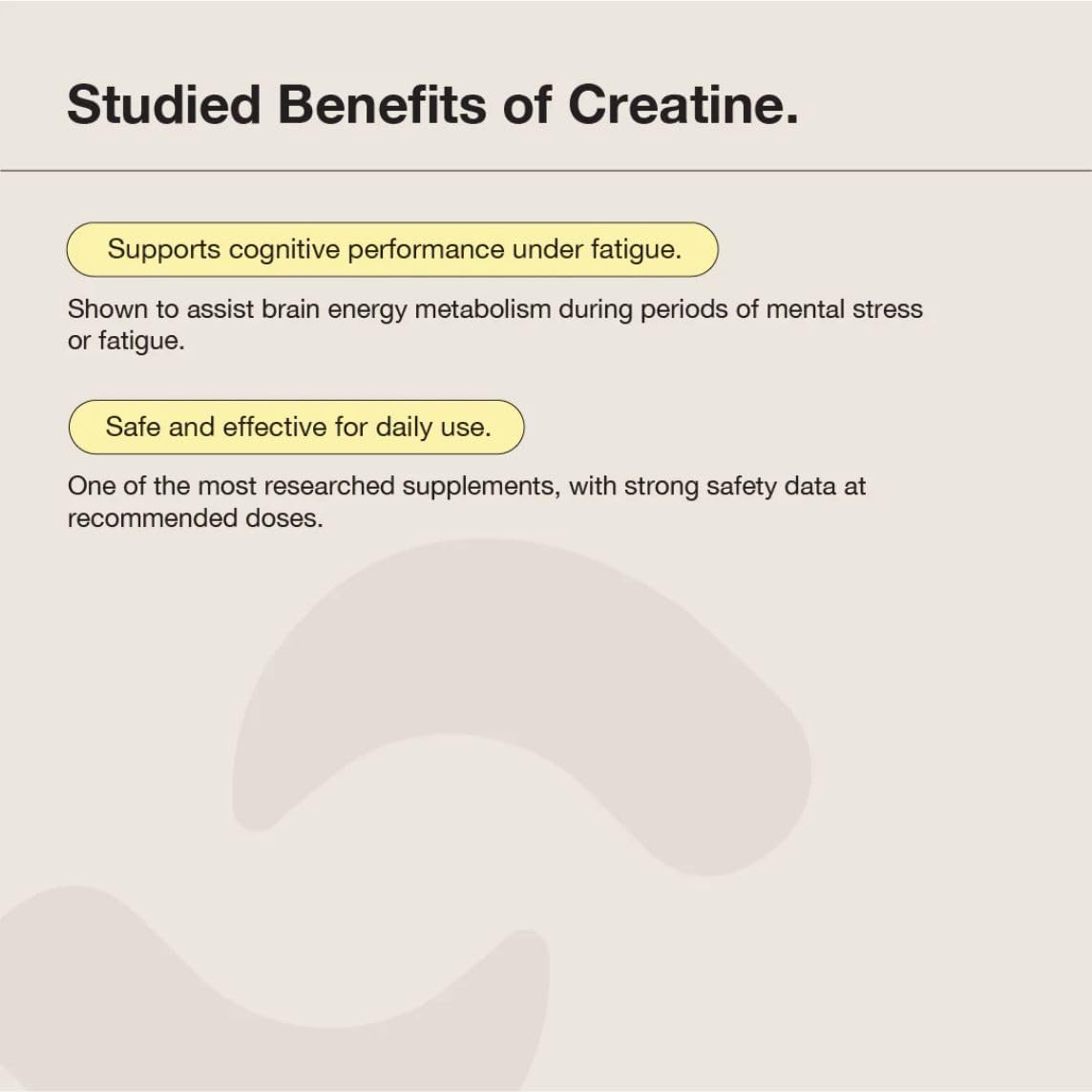 Studied Benefits of Creatine.

Supports cognitive performance under fatigue.

Shown to assist brain energy metabolism during periods of mental stress or fatigue.

Safe and effective for daily use.

One of the most researched supplements, with strong safety data at recommended doses.